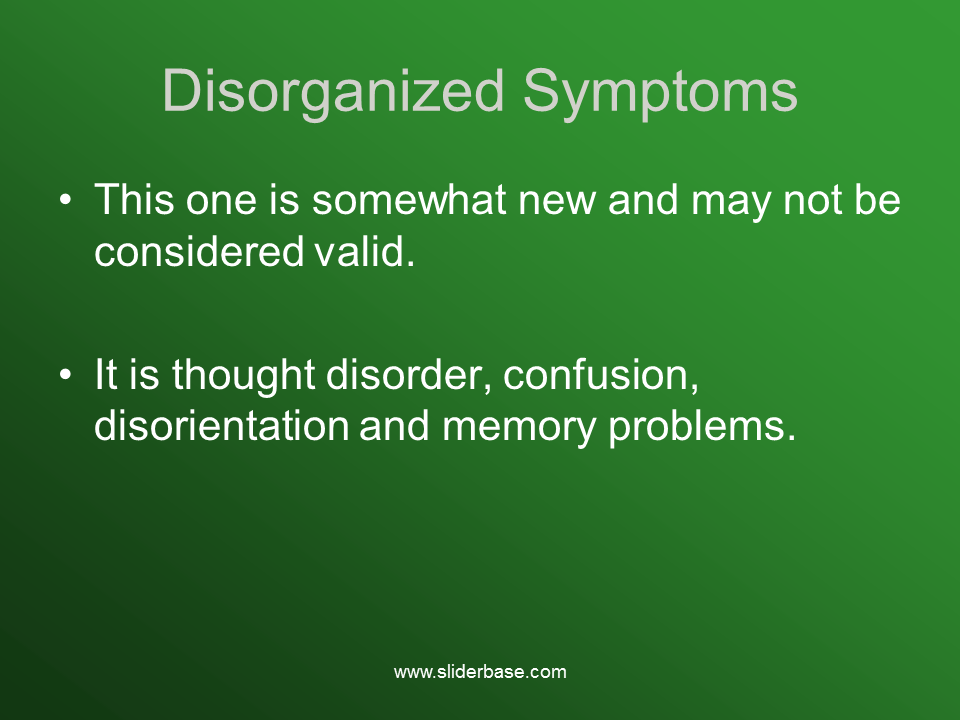 Disorganized Symptoms

• This one is somewhat new and may not be considered valid.

• It is thought disorder, confusion, disorientation and memory problems.

www.sliderbase.com